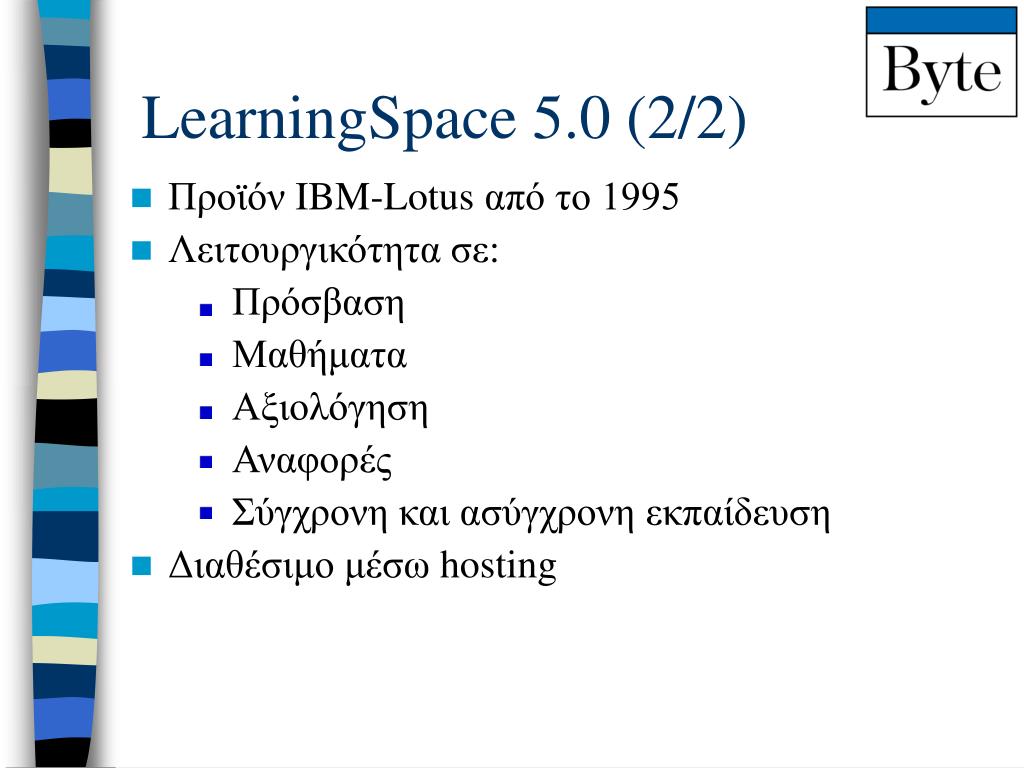 Byte

LearningSpace 5.0 (2/2)

Προϊόν IBM-Lotus από το 1995
Λειτουργικότητα σε:
Πρόσβαση
Μαθήματα
Αξιολόγηση
Αναφορές
Σύγχρονη και ασύγχρονη εκπαίδευση
Διαθέσιμο μέσω hosting